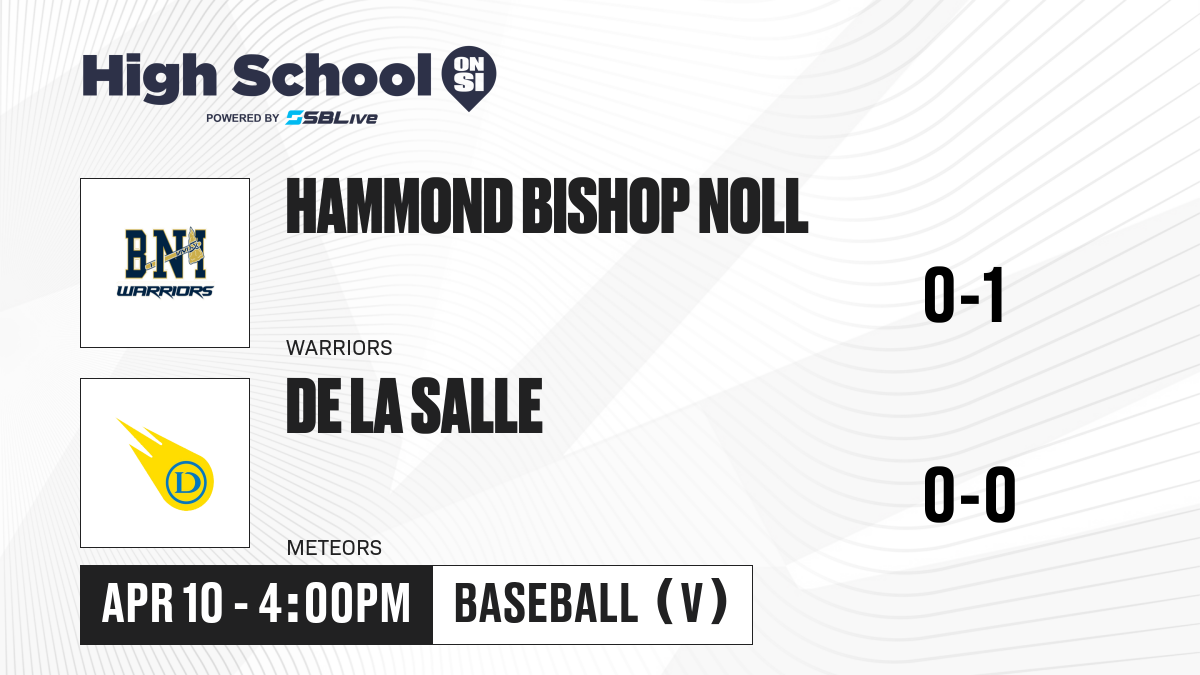 High School ON SI
POWERED BY SBLive

BNI
WARRIORS

HAMMOND BISHOP NOLL
WARRIORS
0-1

D

DE LA SALLE
METEORS
0-0

APR 10 - 4:00PM
BASEBALL (V)